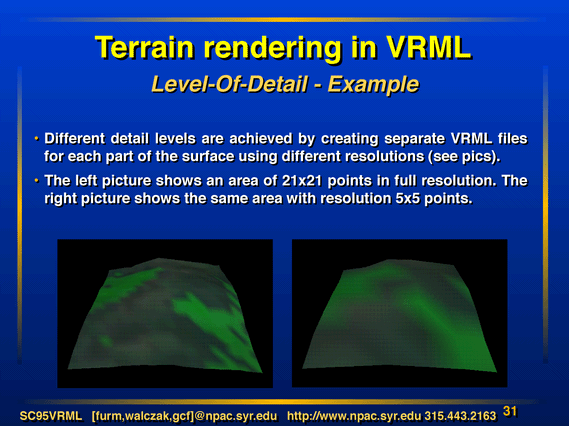 Terrain rendering in VRML

Level-Of-Detail - Example

• Different detail levels are achieved by creating separate VRML files for each part of the surface using different resolutions (see pics).

• The left picture shows an area of 21x21 points in full resolution. The right picture shows the same area with resolution 5x5 points.

SC95VRML [furm,walczak,gcf]@npac.syr.edu http://www.npac.syr.edu 315.443.2163 31